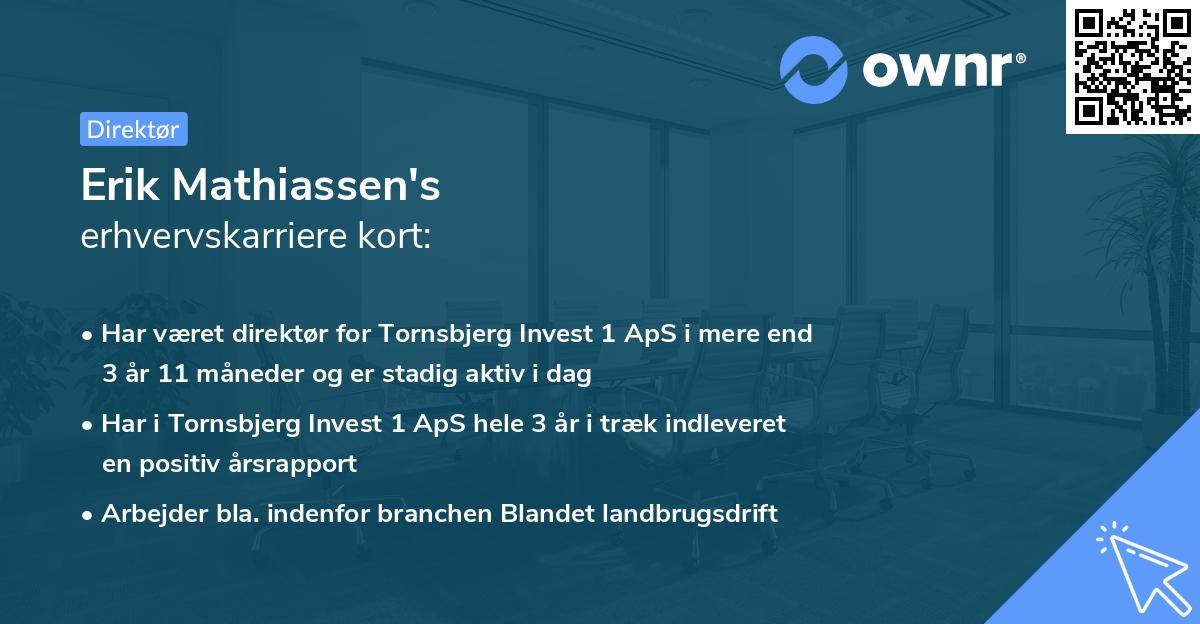 ownr®

Direktør

Erik Mathiassen's
erhvervskarriere kort:

• Har været direktør for Tornsbjerg Invest 1 ApS i mere end 3 år 11 måneder og er stadig aktiv i dag

• Har i Tornsbjerg Invest 1 ApS hele 3 år i træk indleveret en positiv årsrapport

• Arbejder bla. indenfor branchen Blandet landbrugsdrift